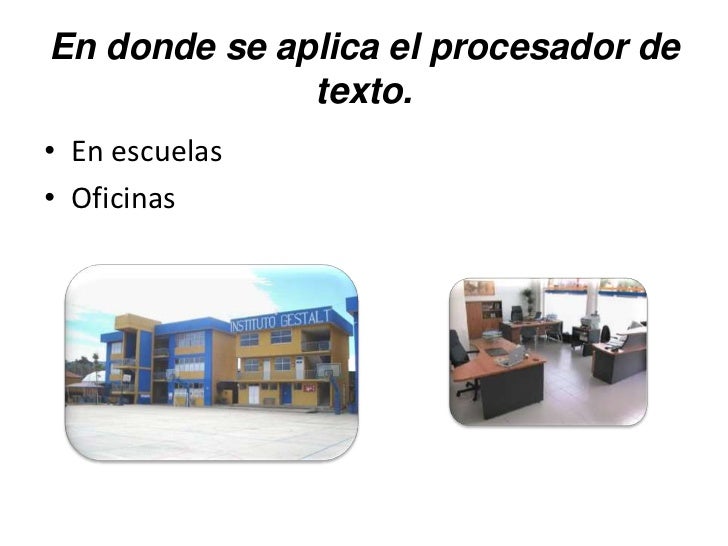 En donde se aplica el procesador de texto.

• En escuelas
• Oficinas

INSTITUTO GESTALT